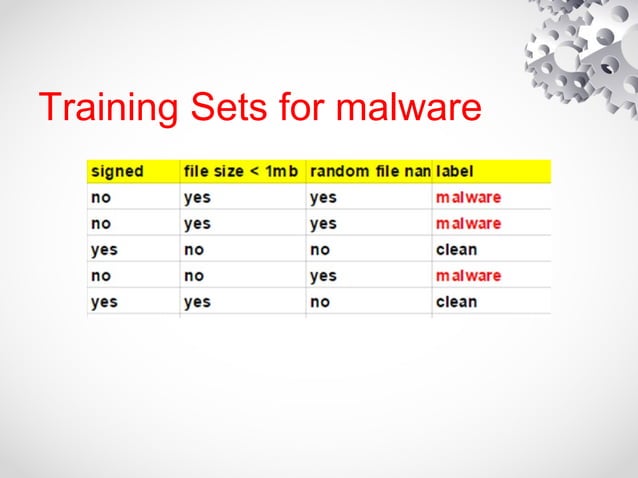 Training Sets for malware

| signed | file size < 1mb | random file nan | label |
|---|---|---|---|
| no | yes | yes | malware |
| no | yes | yes | malware |
| yes | no | no | clean |
| no | no | yes | malware |
| yes | yes | no | clean |